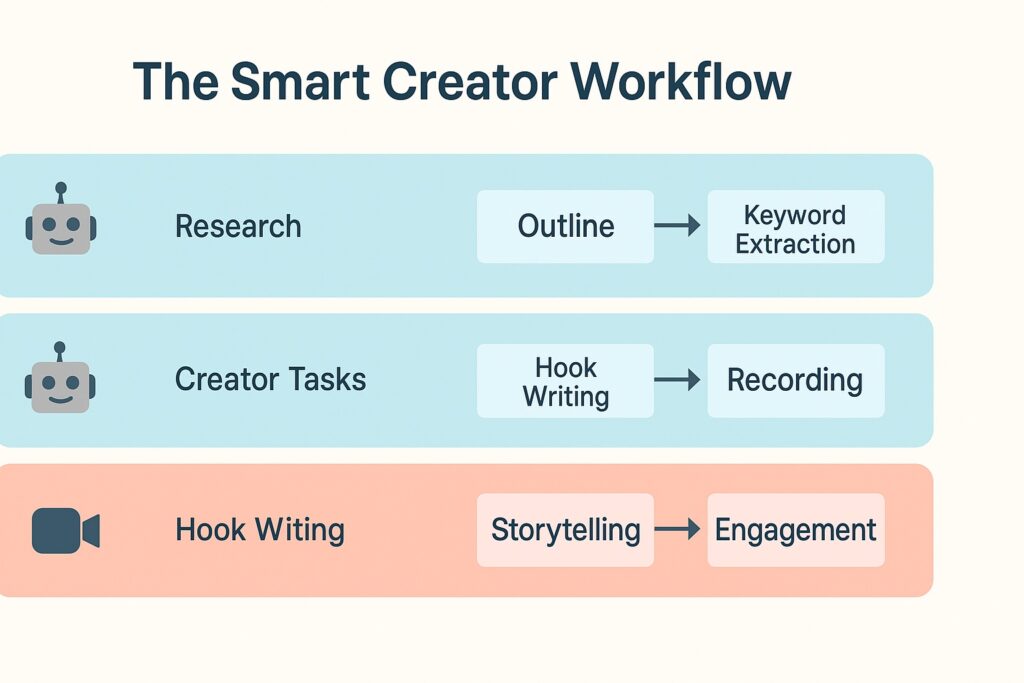 The Smart Creator Workflow

Research

Outline → Keyword Extraction

Creator Tasks

Hook Writing → Recording

Hook Witing

Storytelling → Engagement